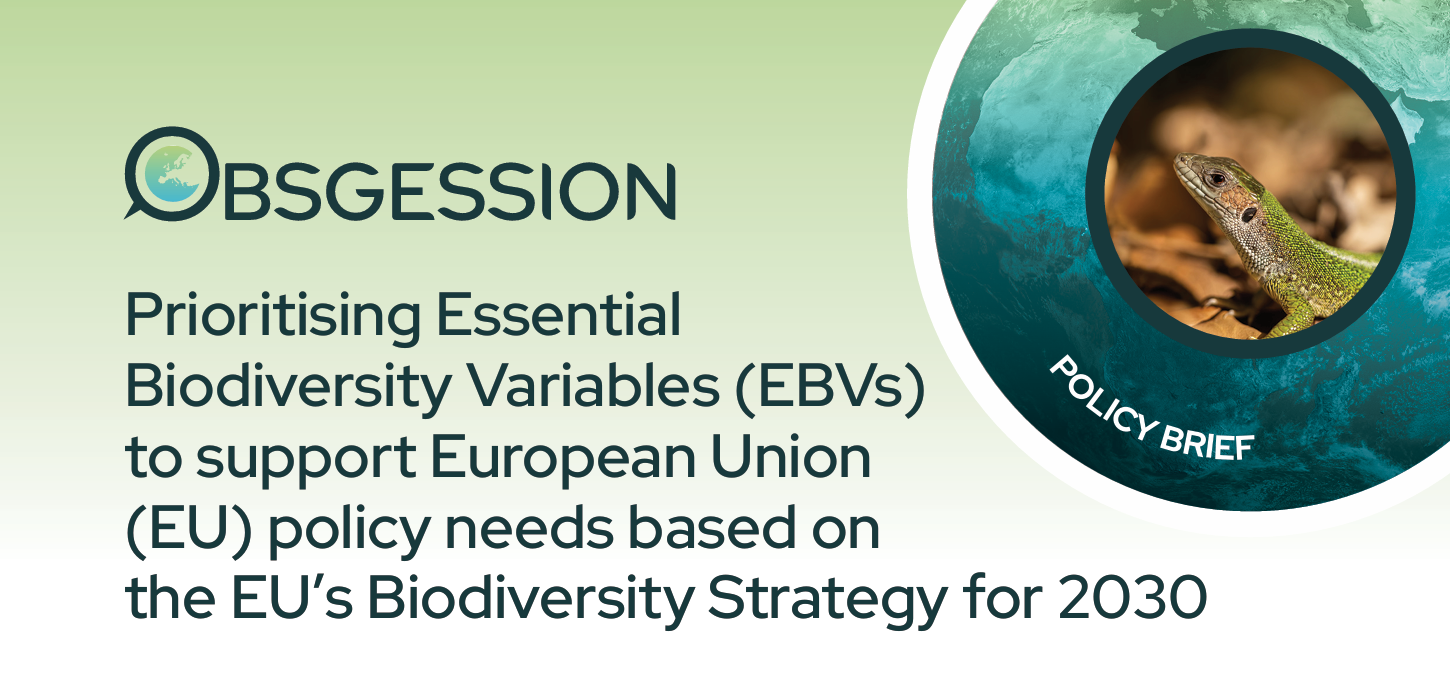 OBSGESSION

Prioritising Essential Biodiversity Variables (EBVs) to support European Union (EU) policy needs based on the EU's Biodiversity Strategy for 2030

POLICY BRIEF